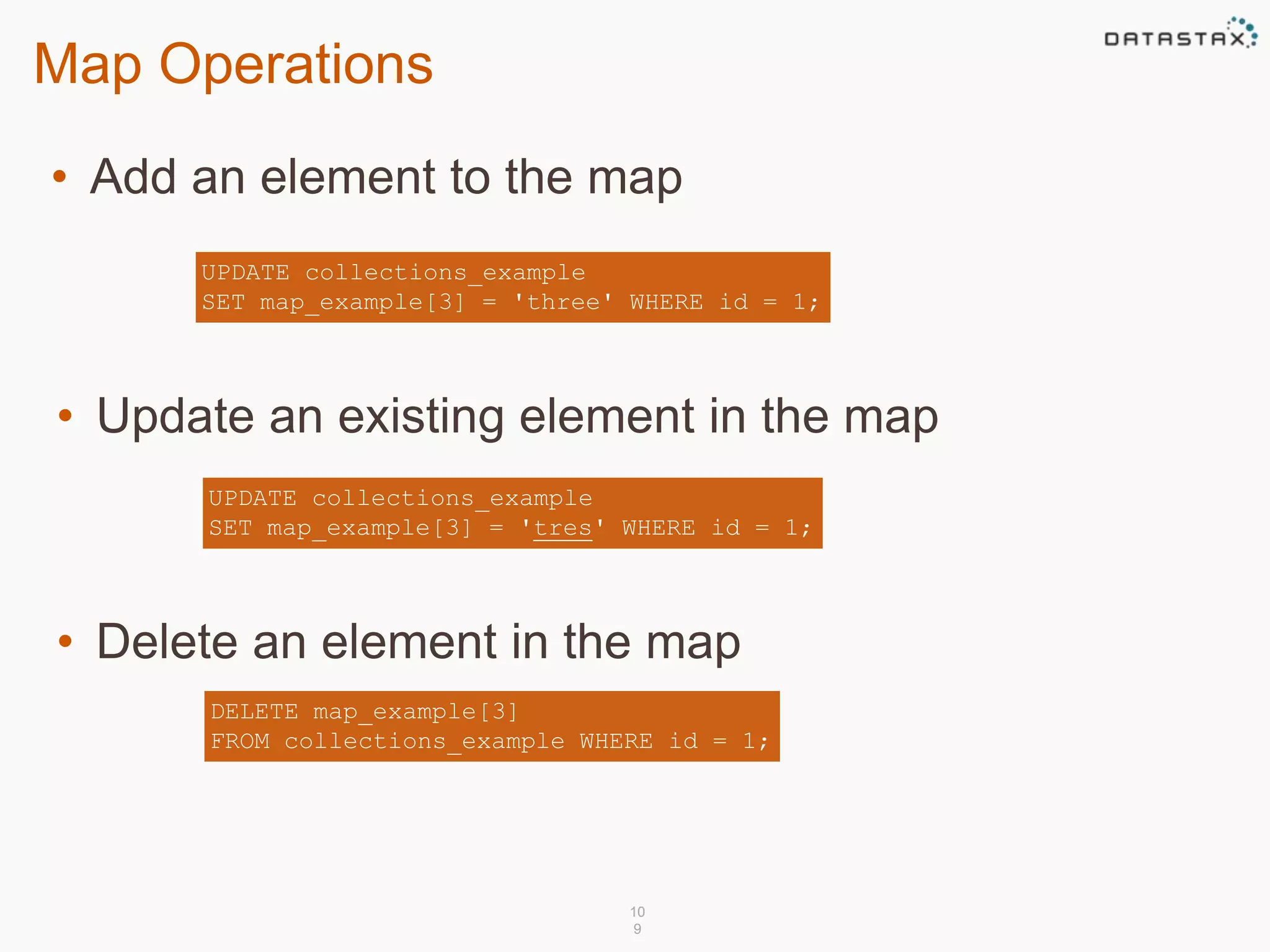 Map Operations

DATASTAX

• Add an element to the map

UPDATE collections_example
SET map_example[3] = 'three' WHERE id = 1;

• Update an existing element in the map

UPDATE collections_example
SET map_example[3] = 'tres' WHERE id = 1;

• Delete an element in the map

DELETE map_example[3]
FROM collections_example WHERE id = 1;

10
9